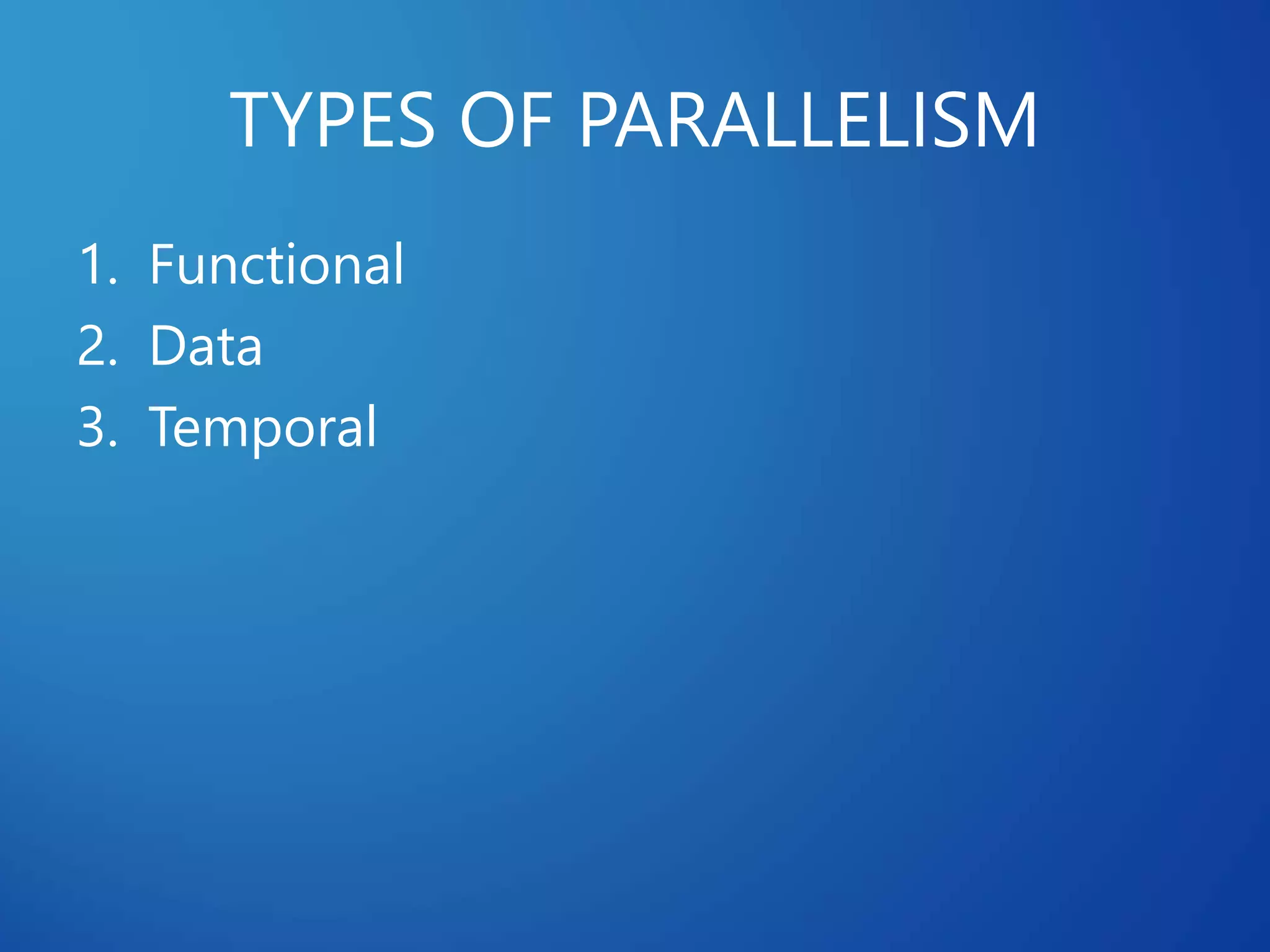 TYPES OF PARALLELISM

1. Functional
2. Data
3. Temporal